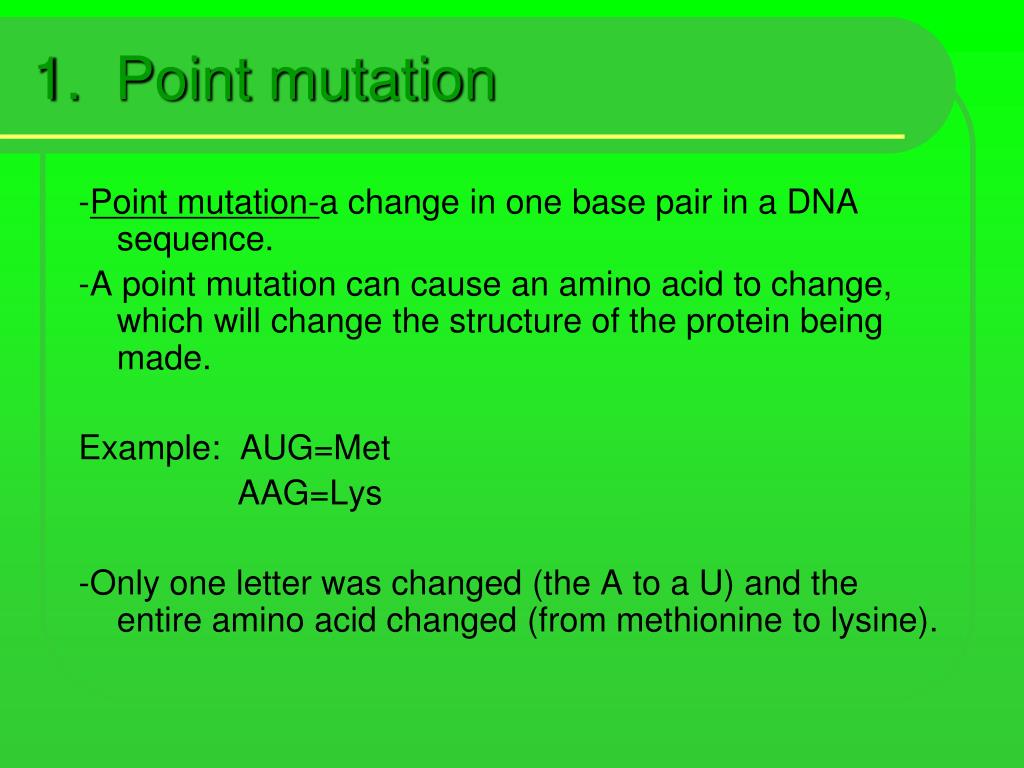 1. Point mutation

-Point mutation-a change in one base pair in a DNA sequence.

-A point mutation can cause an amino acid to change, which will change the structure of the protein being made.

Example: AUG=Met
AAG=Lys

-Only one letter was changed (the A to a U) and the entire amino acid changed (from methionine to lysine).